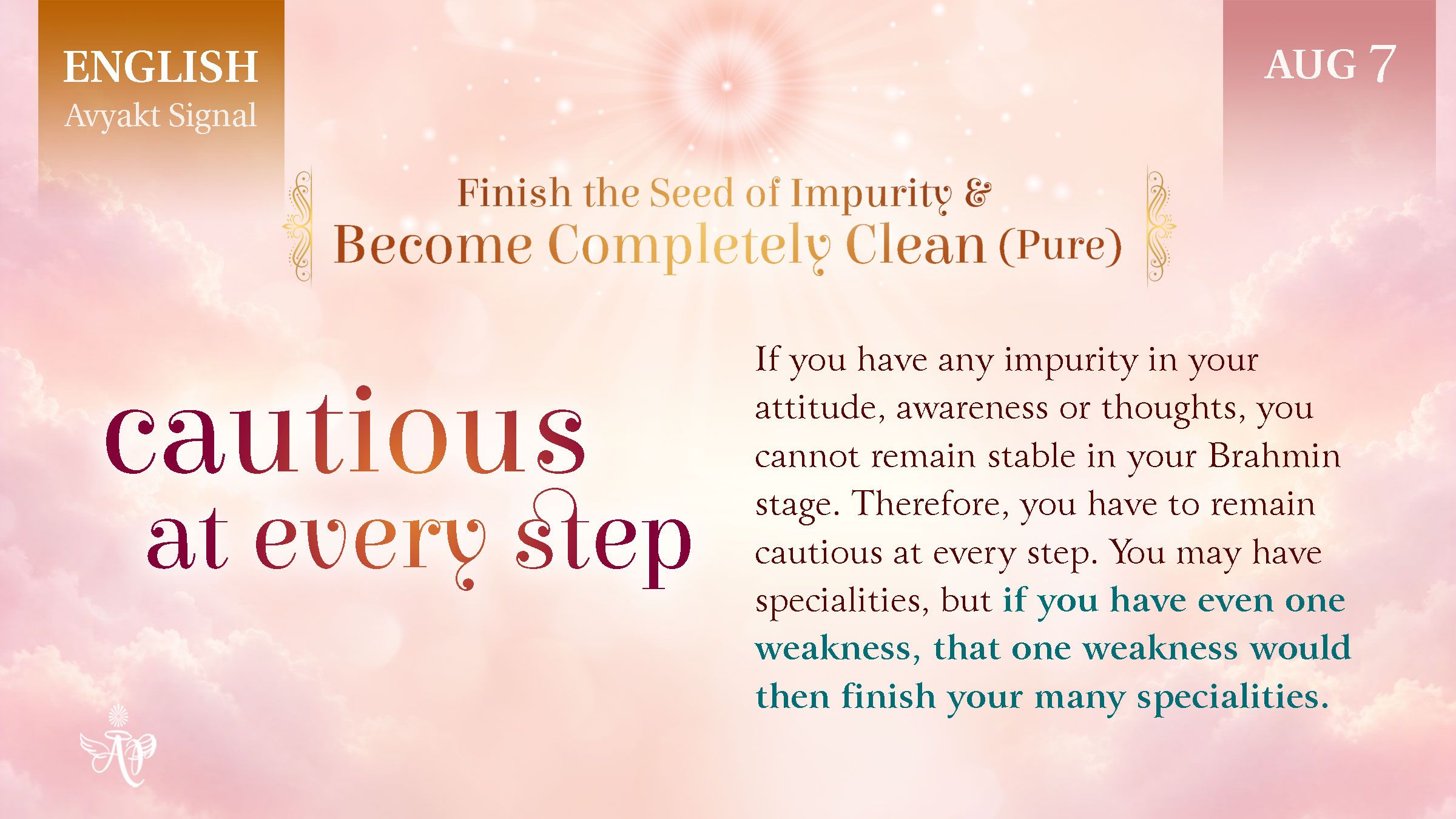 ENGLISH
Avyakt Signal

AUG 7

Finish the Seed of Impurity &
Become Completely Clean (Pure)

cautious
at every step

If you have any impurity in your attitude, awareness or thoughts, you cannot remain stable in your Brahmin stage. Therefore, you have to remain cautious at every step. You may have specialities, but if you have even one weakness, that one weakness would then finish your many specialities.